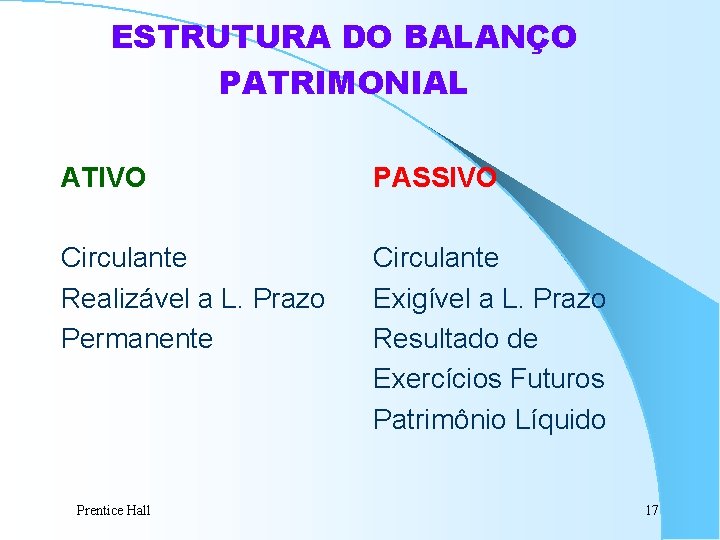 ESTRUTURA DO BALANÇO PATRIMONIAL

ATIVO

Circulante
Realizável a L. Prazo
Permanente

PASSIVO

Circulante
Exigível a L. Prazo
Resultado de Exercícios Futuros
Patrimônio Líquido

Prentice Hall

17